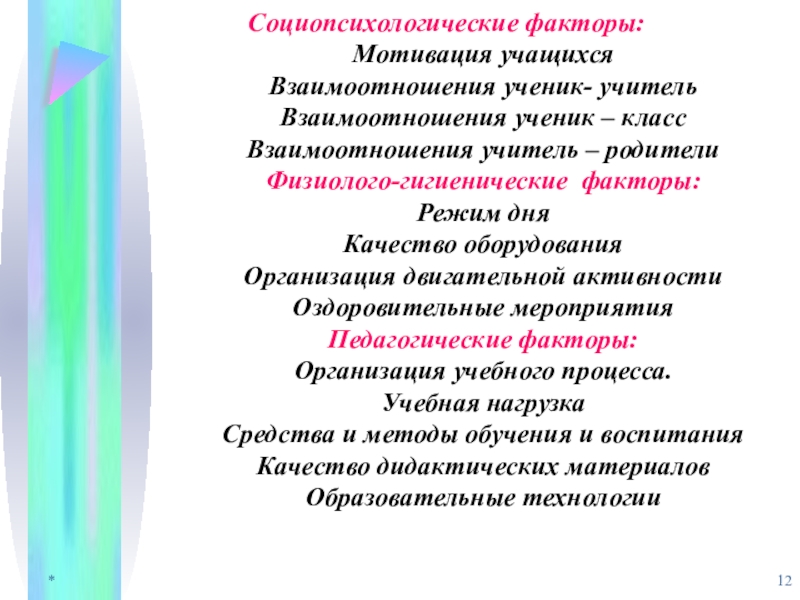 Социопсихологические факторы:
Мотивация учащихся
Взаимоотношения ученик- учитель
Взаимоотношения ученик – класс
Взаимоотношения учитель – родители
Физиолого-гигиенические факторы:
Режим дня
Качество оборудования
Организация двигательной активности
Оздоровительные мероприятия
Педагогические факторы:
Организация учебного процесса.
Учебная нагрузка
Средства и методы обучения и воспитания
Качество дидактических материалов
Образовательные технологии

*

12